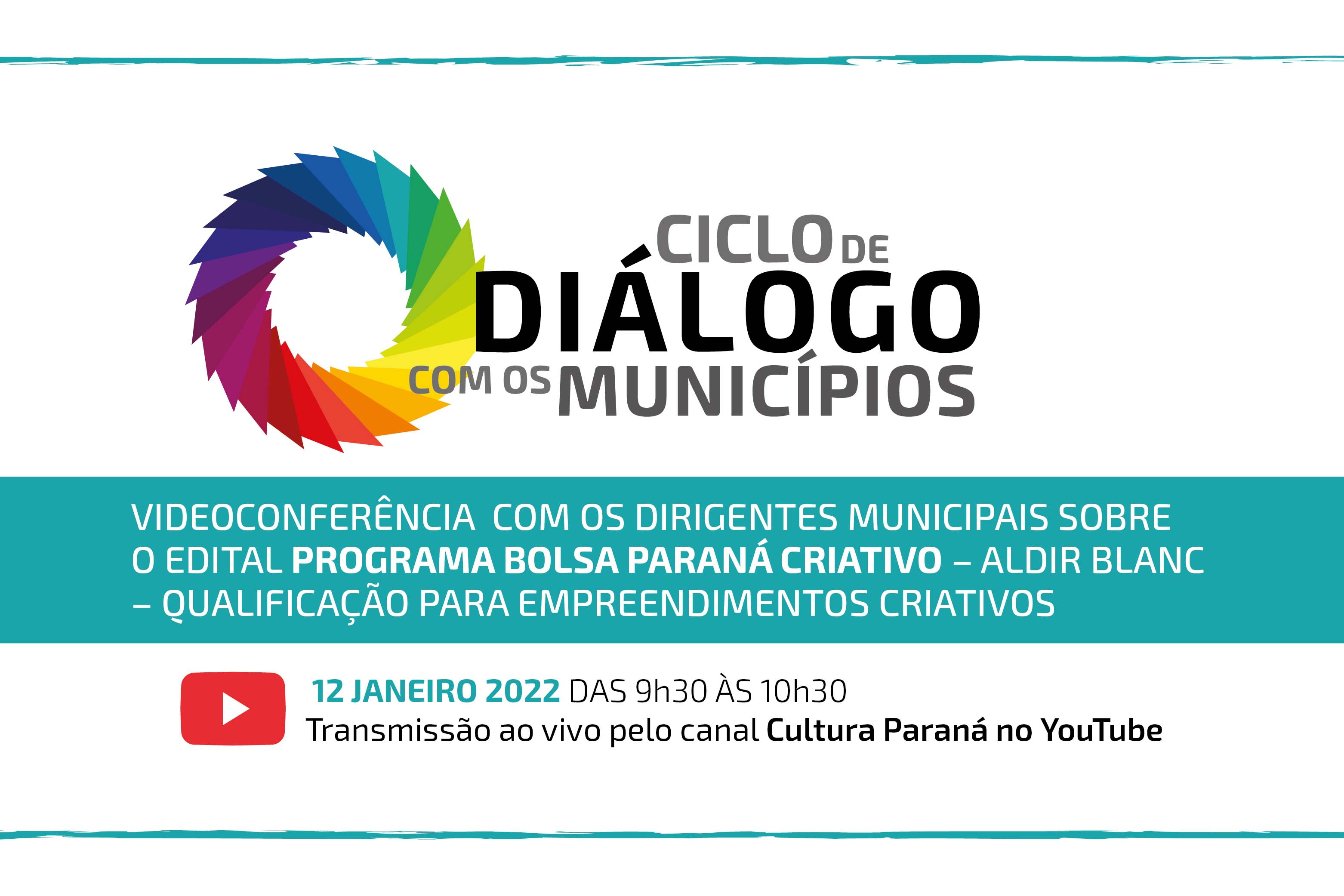 CICLO DE
DIÁLOGO
COM OS MUNICÍPIOS

VIDEOCONFERÊNCIA COM OS DIRIGENTES MUNICIPAIS SOBRE O EDITAL PROGRAMA BOLSA PARANÁ CRIATIVO – ALDIR BLANC – QUALIFICAÇÃO PARA EMPREENDIMENTOS CRIATIVOS

12 JANEIRO 2022 DAS 9h30 ÀS 10h30
Transmissão ao vivo pelo canal Cultura Paraná no YouTube